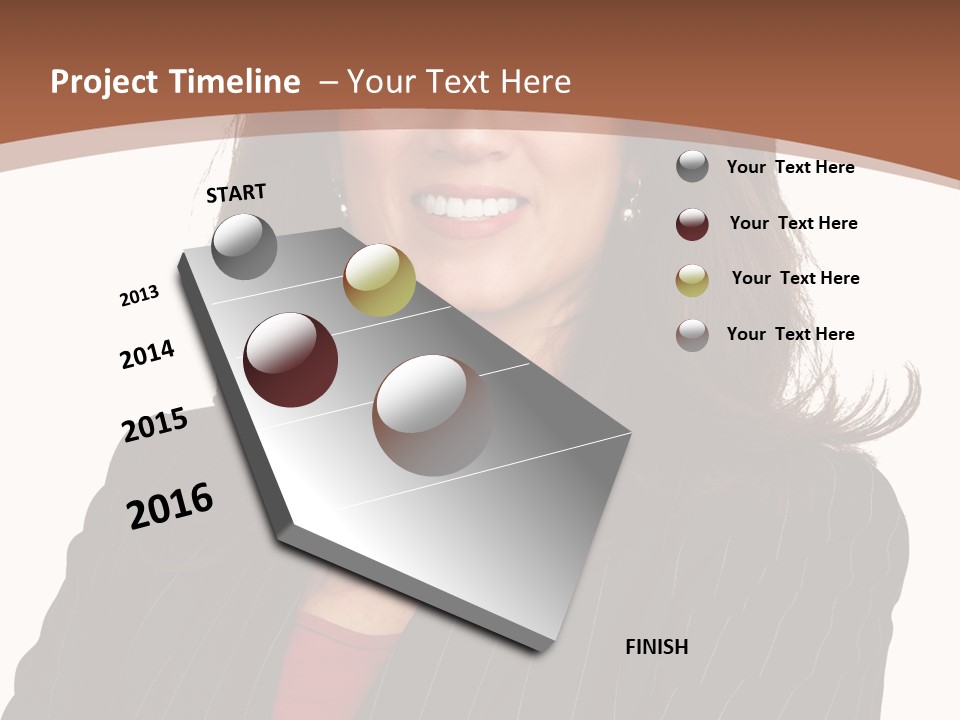 Project Timeline – Your Text Here

START

2013

2014

2015

2016

FINISH

Your Text Here

Your Text Here

Your Text Here

Your Text Here